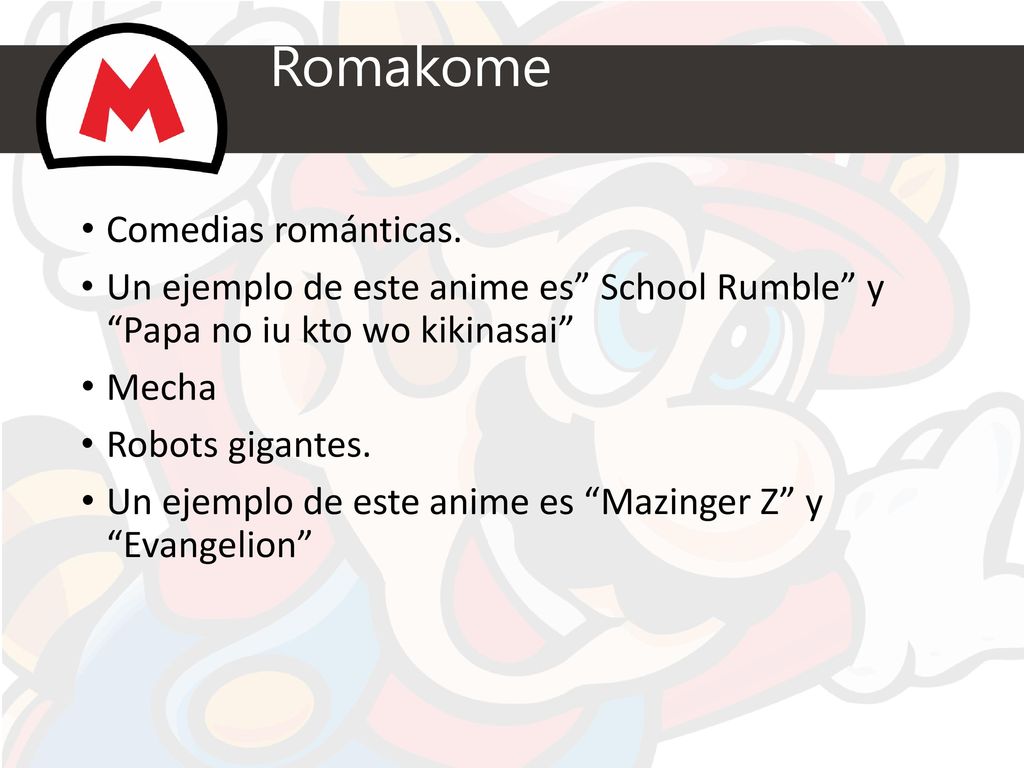 M

Romakome

• Comedias románticas.
• Un ejemplo de este anime es” School Rumble” y “Papa no iu kto wo kikinasai”
• Mecha
• Robots gigantes.
• Un ejemplo de este anime es “Mazinger Z” y “Evangelion”